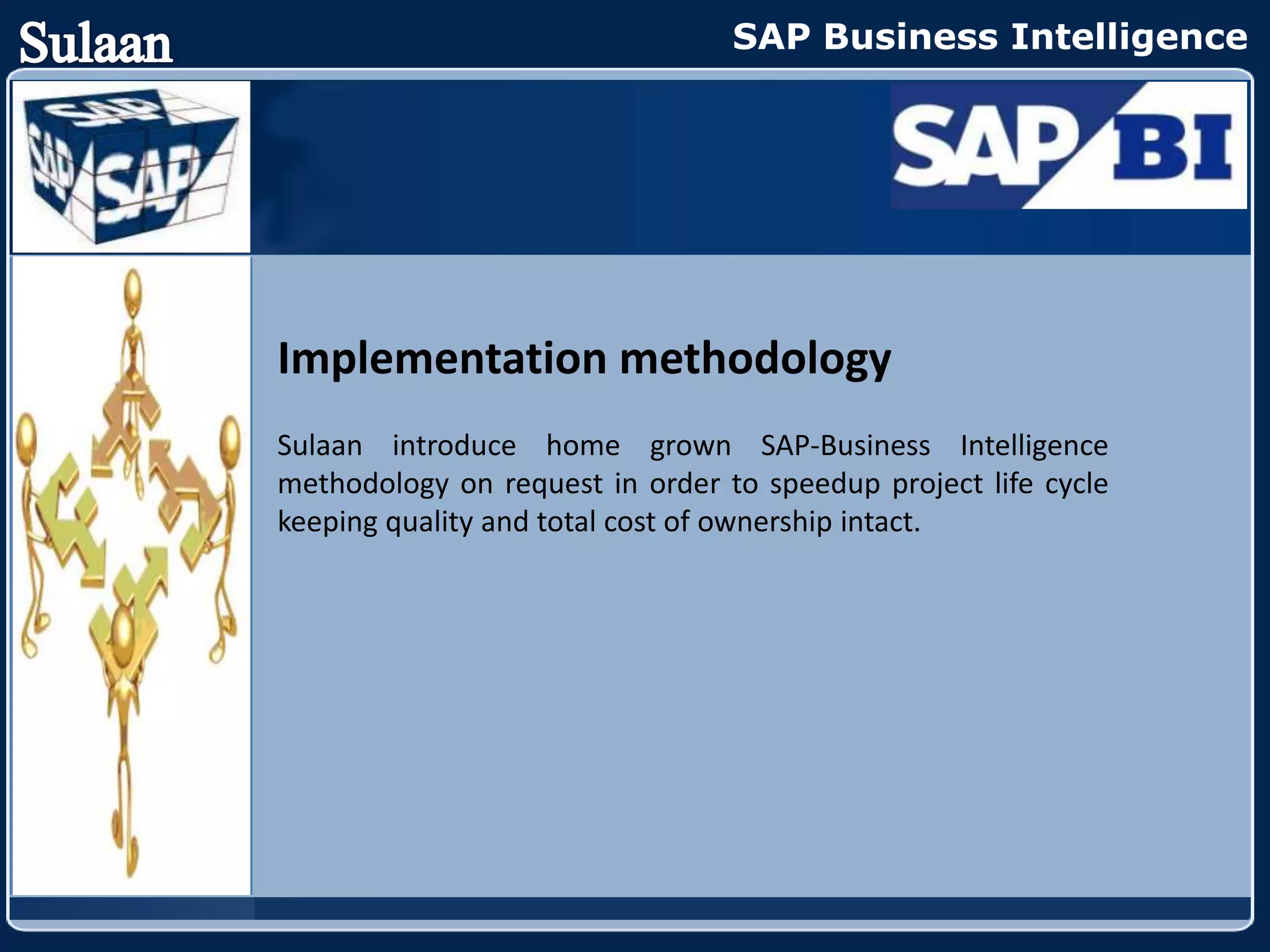 Sulaan

SAP Business Intelligence

SAP SAP SAP

SAP BI

Implementation methodology

Sulaan introduce home grown SAP-Business Intelligence methodology on request in order to speedup project life cycle keeping quality and total cost of ownership intact.